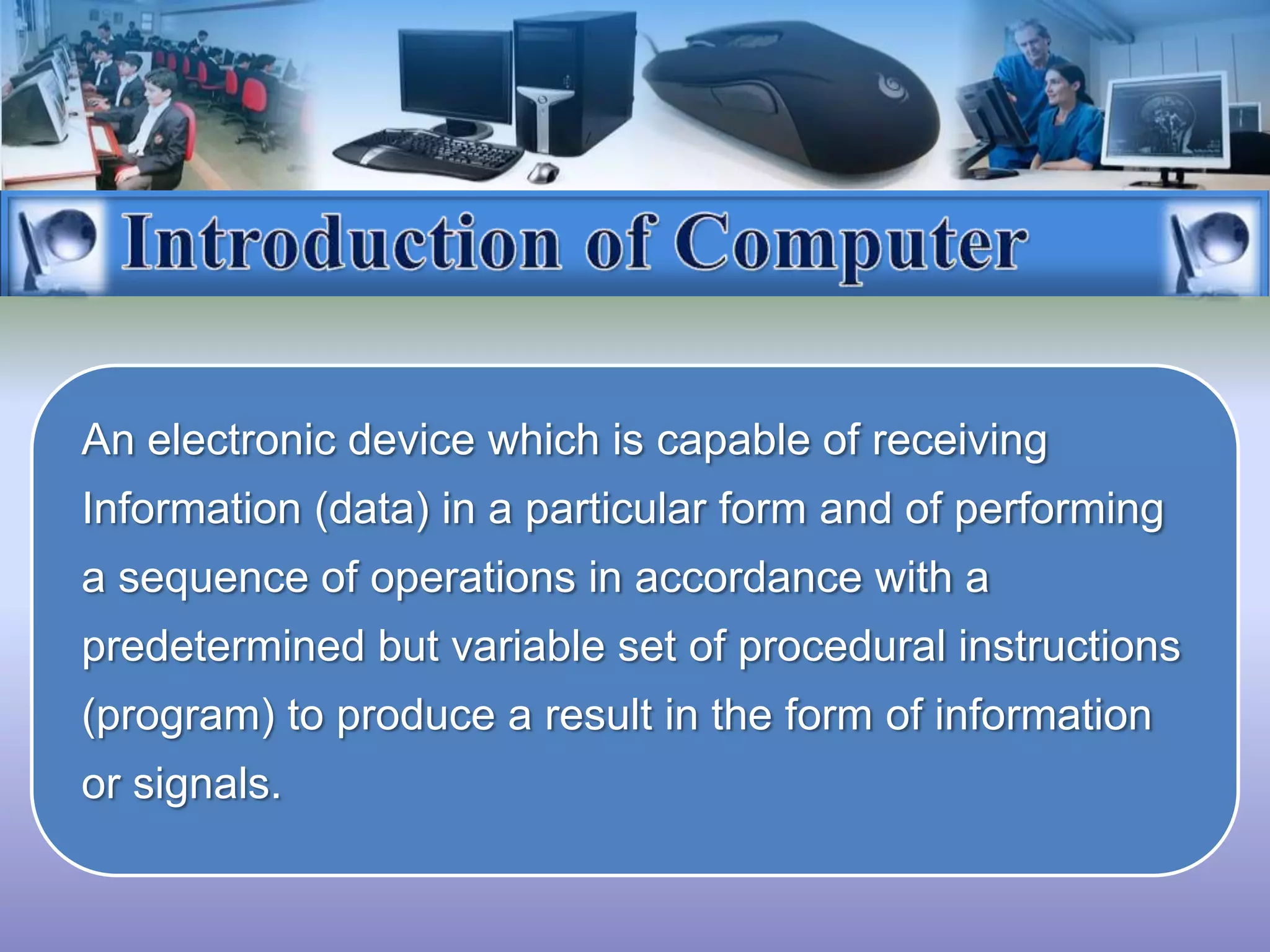 Introduction of Computer

An electronic device which is capable of receiving Information (data) in a particular form and of performing a sequence of operations in accordance with a predetermined but variable set of procedural instructions (program) to produce a result in the form of information or signals.